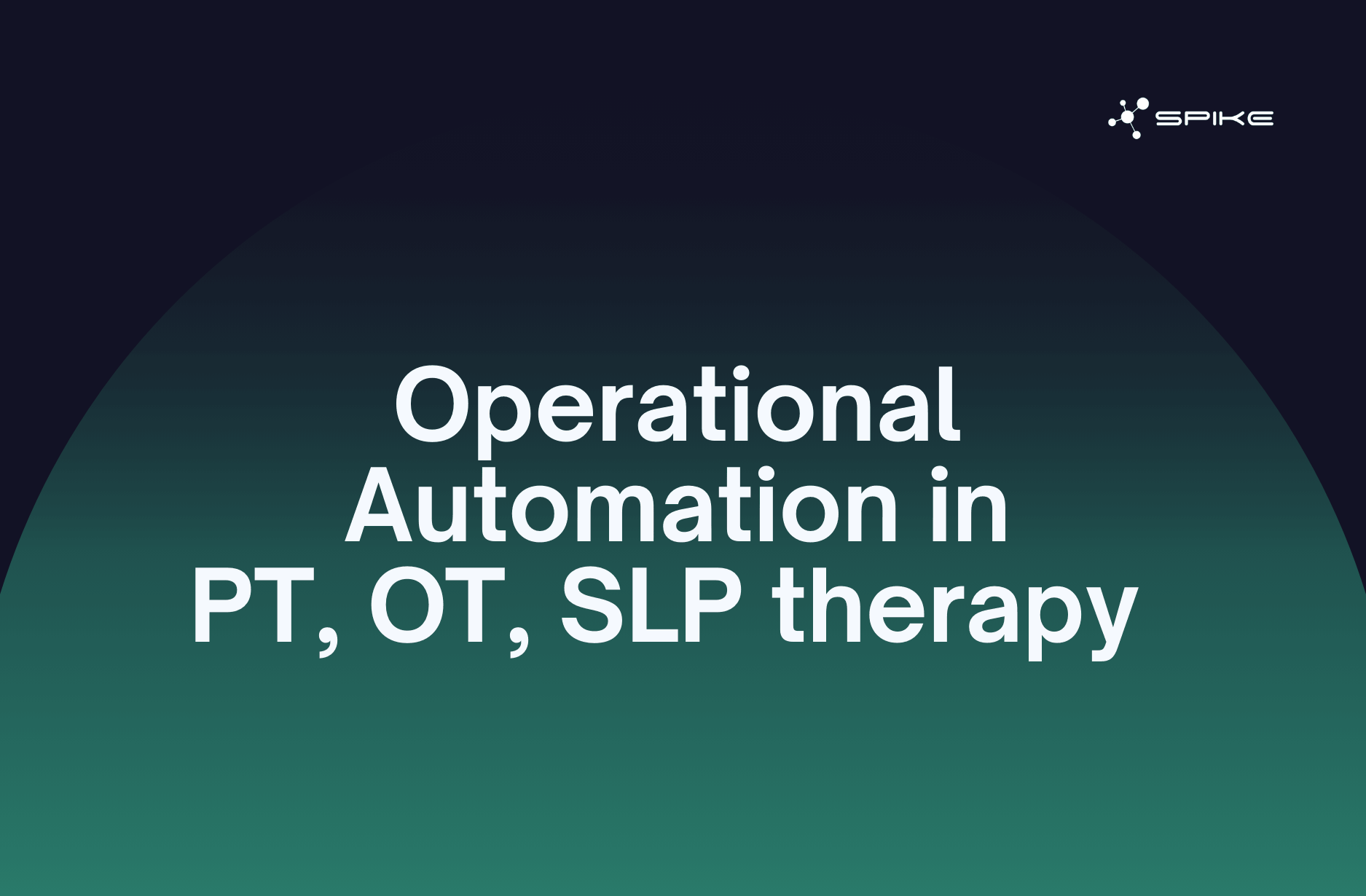 SPIKE

Operational Automation in PT, OT, SLP therapy